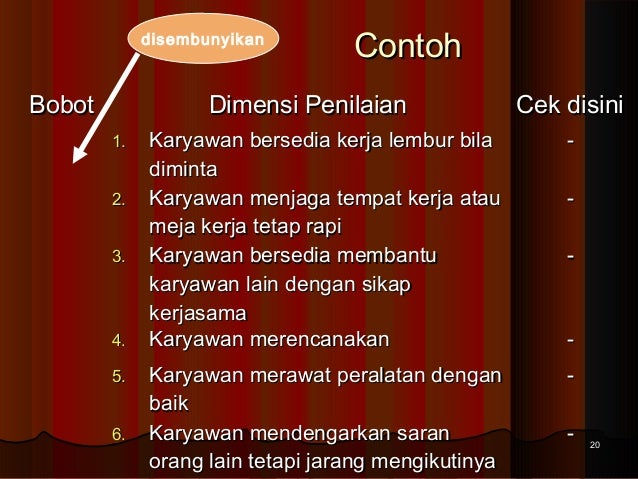 disembunyikan

Contoh

| Bobot | Dimensi Penilaian | Cek disini |
|---|---|---|
| | 1. Karyawan bersedia kerja lembur bila diminta | - |
| | 2. Karyawan menjaga tempat kerja atau meja kerja tetap rapi | - |
| | 3. Karyawan bersedia membantu karyawan lain dengan sikap kerjasama | - |
| | 4. Karyawan merencanakan | - |
| | 5. Karyawan merawat peralatan dengan baik | - |
| | 6. Karyawan mendengarkan saran orang lain tetapi jarang mengikutinya | - |

20